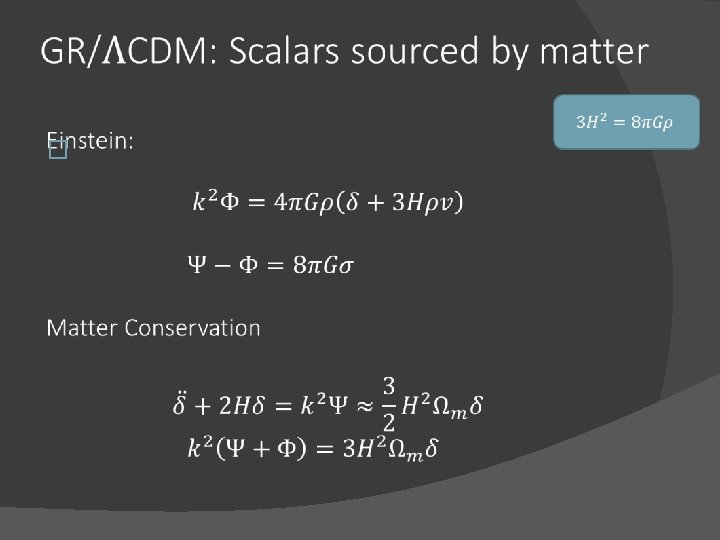 GR/ΛCDM: Scalars sourced by matter

$3H^2 = 8\pi G\rho$

Einstein:

$k^2\Phi = 4\pi G\rho(\delta + 3H\rho v)$

$\Psi - \Phi = 8\pi G\sigma$

Matter Conservation

$\ddot{\delta} + 2H\delta = k^2\Psi \approx \frac{3}{2}H^2\Omega_m\delta$

$k^2(\Psi + \Phi) = 3H^2\Omega_m\delta$